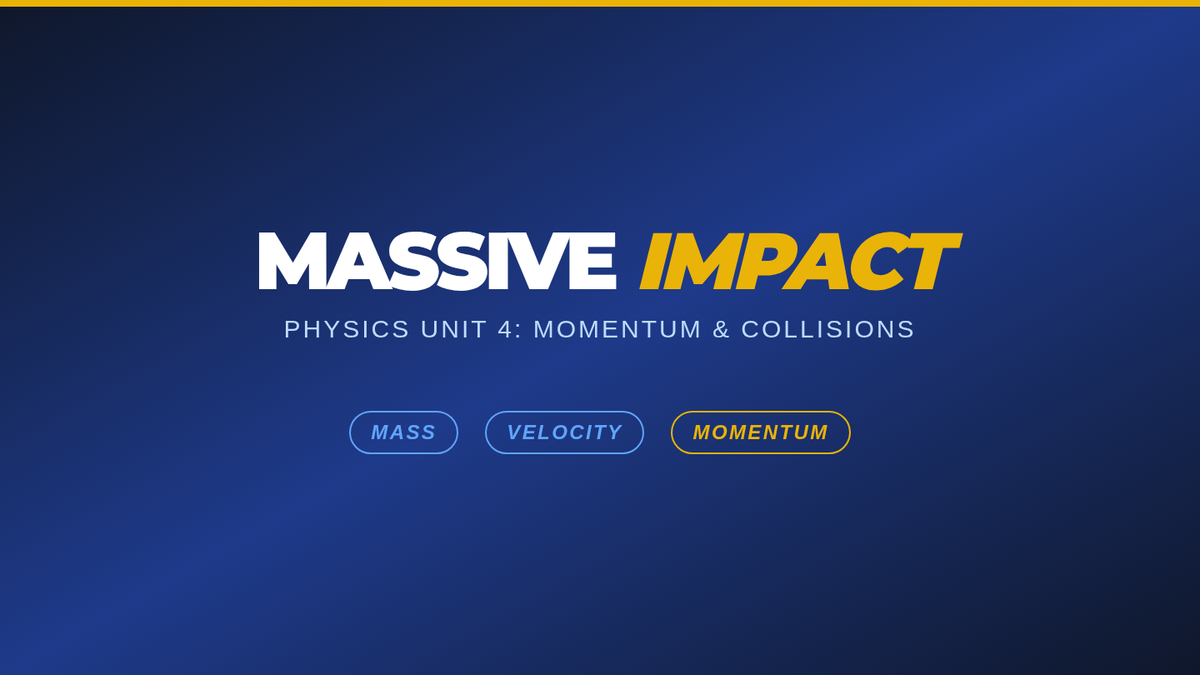 MASSIVE IMPACT

PHYSICS UNIT 4: MOMENTUM & COLLISIONS

MASS VELOCITY MOMENTUM